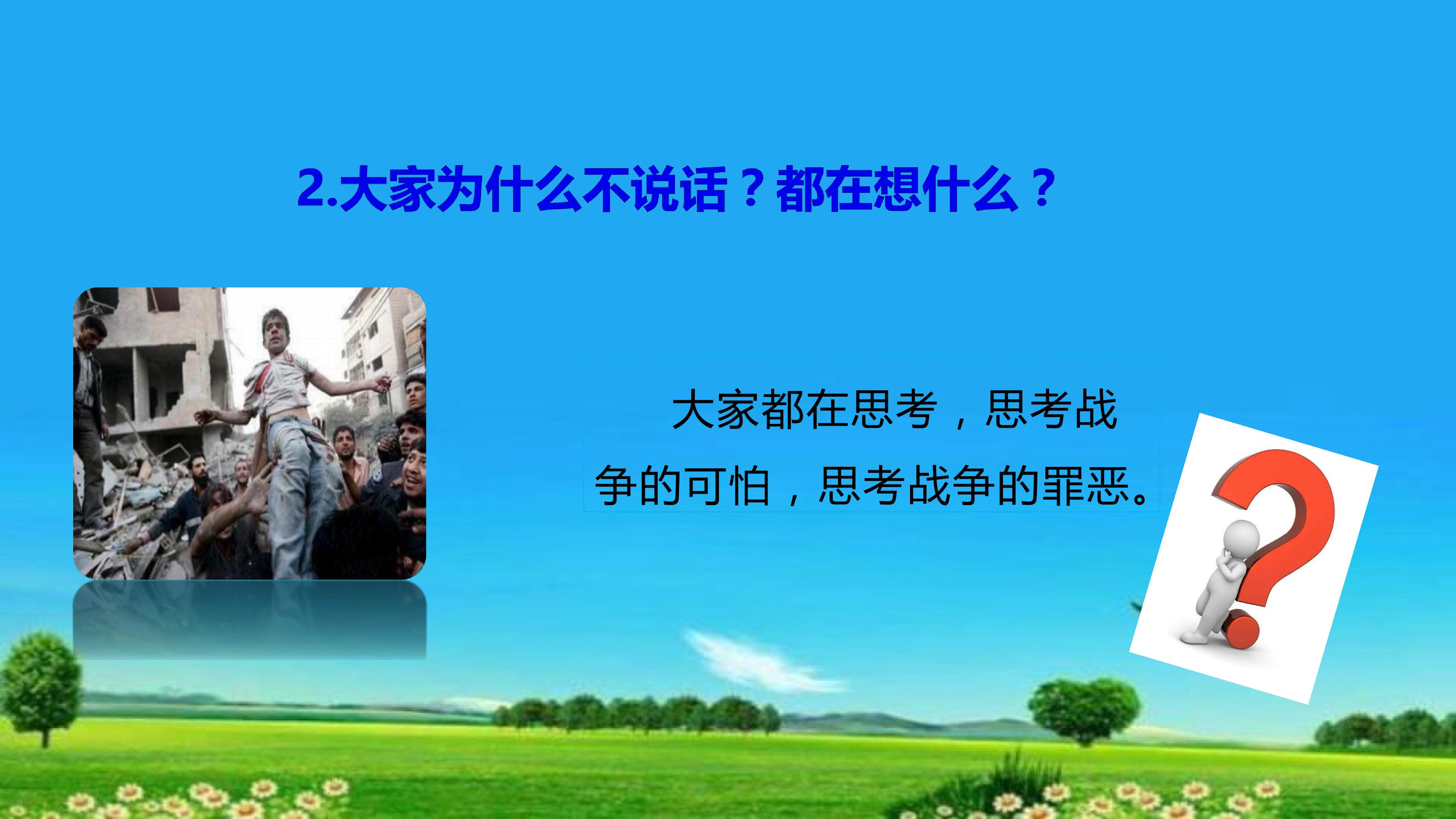 2.大家为什么不说话？都在想什么？

大家都在思考，思考战争的可怕，思考战争的罪恶。